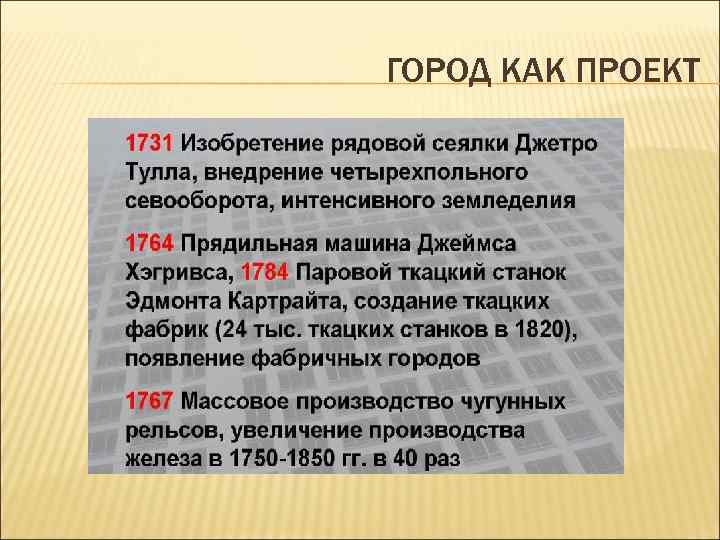 ГОРОД КАК ПРОЕКТ

1731 Изобретение рядовой сеялки Джетро Тулла, внедрение четырехпольного севооборота, интенсивного земледелия

1764 Прядильная машина Джеймса Хэгривса, 1784 Паровой ткацкий станок Эдмонта Картрайта, создание ткацких фабрик (24 тыс. ткацких станков в 1820), появление фабричных городов

1767 Массовое производство чугунных рельсов, увеличение производства железа в 1750-1850 гг. в 40 раз